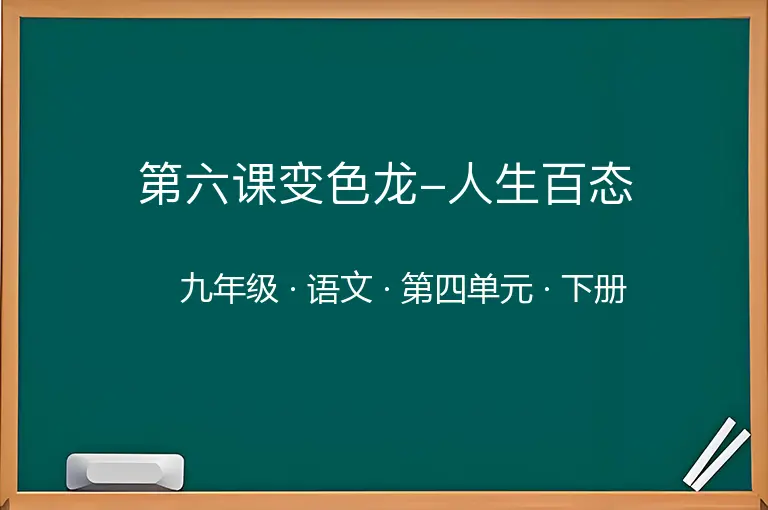 第六课变色龙–人生百态

九年级 · 语文 · 第四单元 · 下册